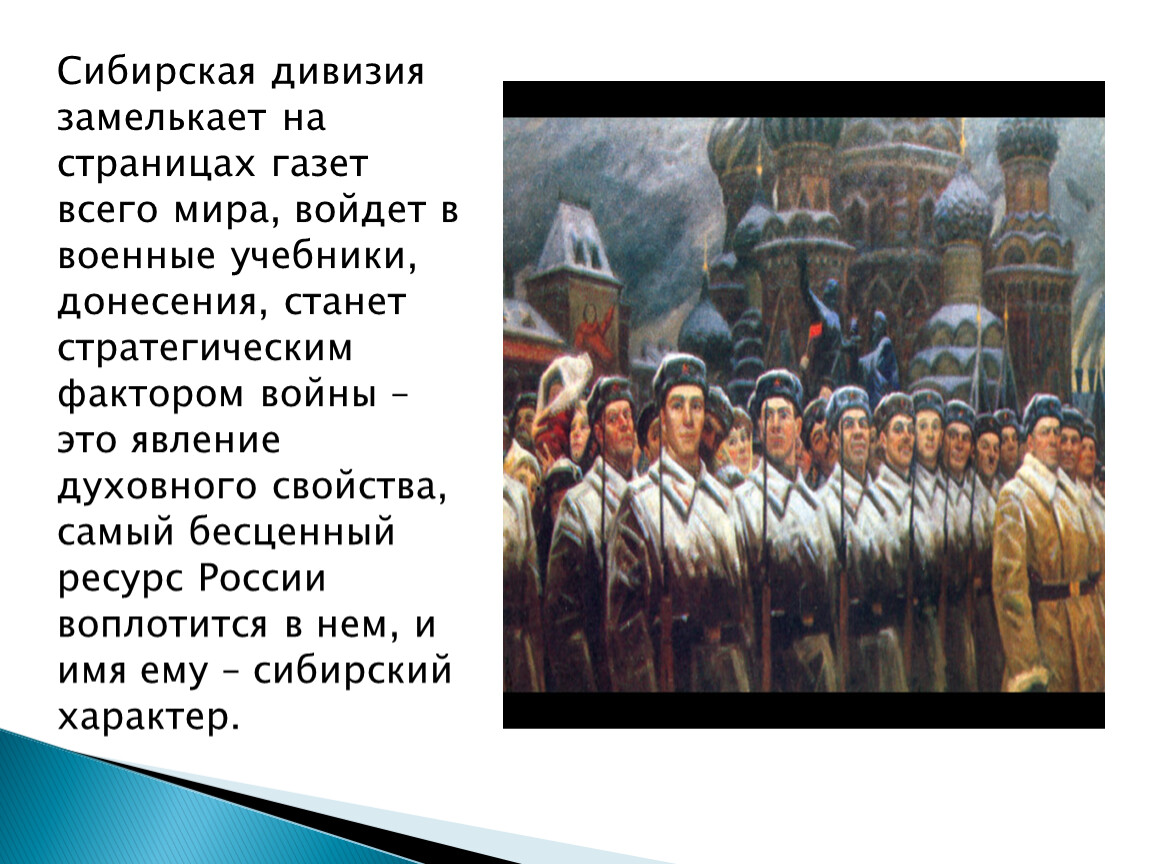 Сибирская дивизия замелькает на страницах газет всего мира, войдет в военные учебники, донесения, станет стратегическим фактором войны – это явление духовного свойства, самый бесценный ресурс России воплотится в нем, и имя ему – сибирский характер.